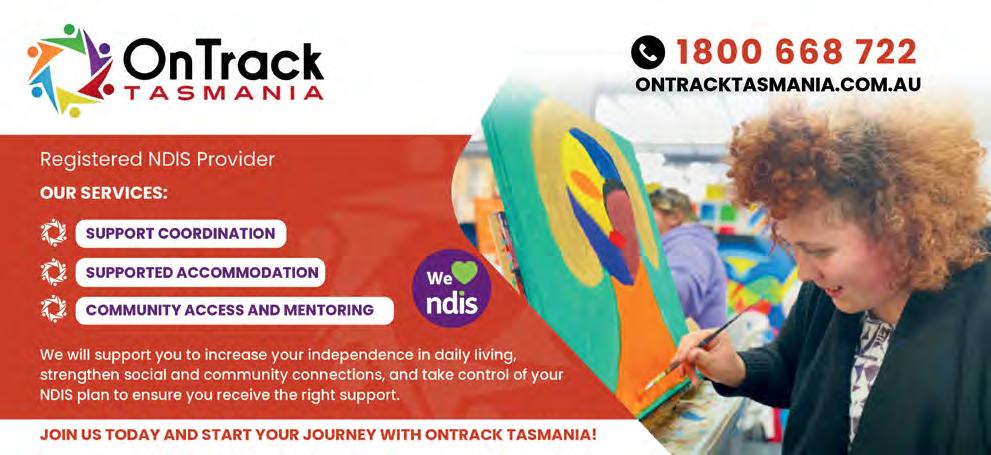 OnTrack
TASMANIA

1800 668 722
ONTRACKTASMANIA.COM.AU

Registered NDIS Provider

OUR SERVICES:

SUPPORT COORDINATION

SUPPORTED ACCOMMODATION

COMMUNITY ACCESS AND MENTORING

We ndis

We will support you to increase your independence in daily living, strengthen social and community connections, and take control of your NDIS plan to ensure you receive the right support.

JOIN US TODAY AND START YOUR JOURNEY WITH ONTRACK TASMANIA!